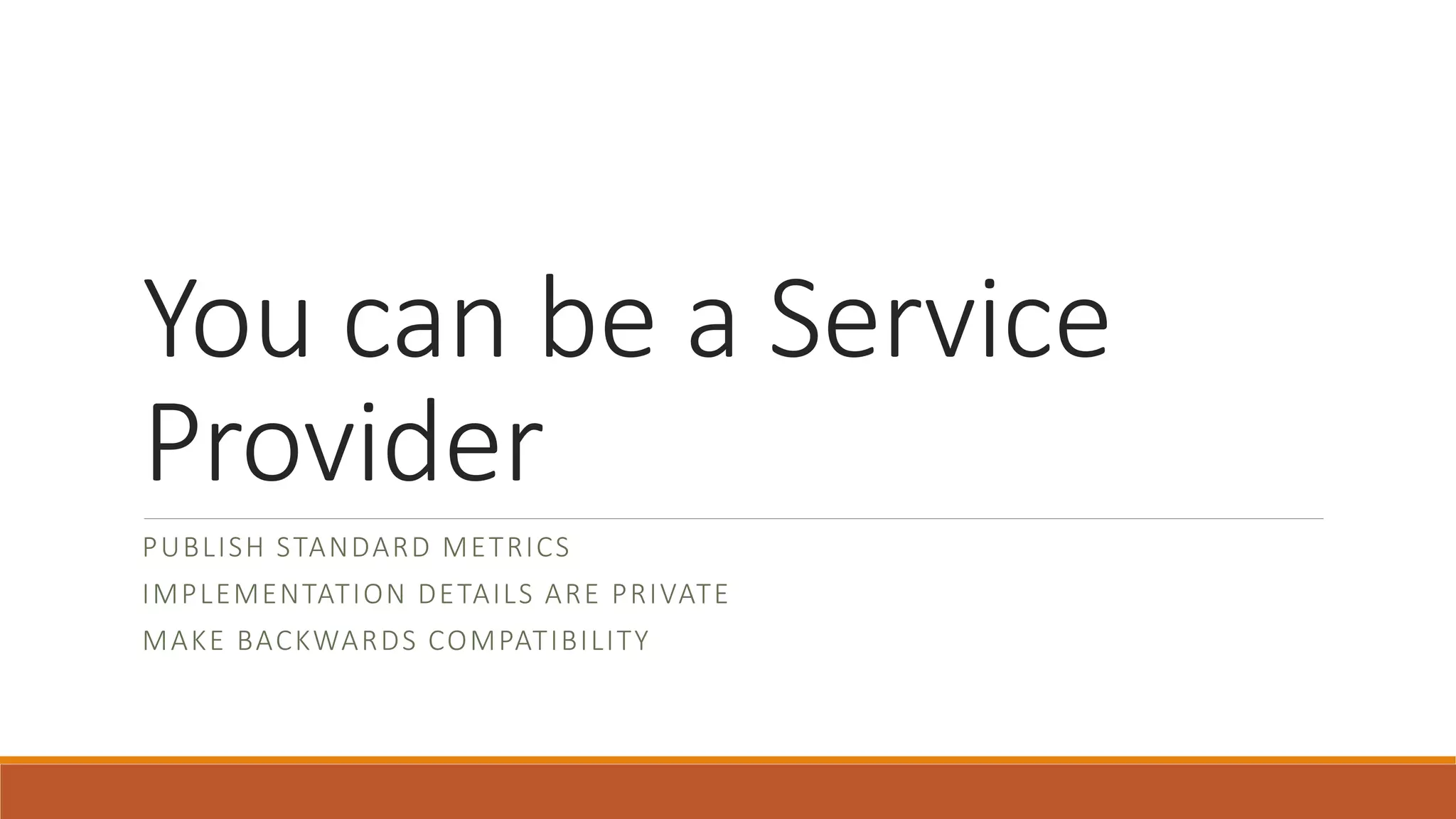 You can be a Service Provider

PUBLISH STANDARD METRICS

IMPLEMENTATION DETAILS ARE PRIVATE

MAKE BACKWARDS COMPATIBILITY